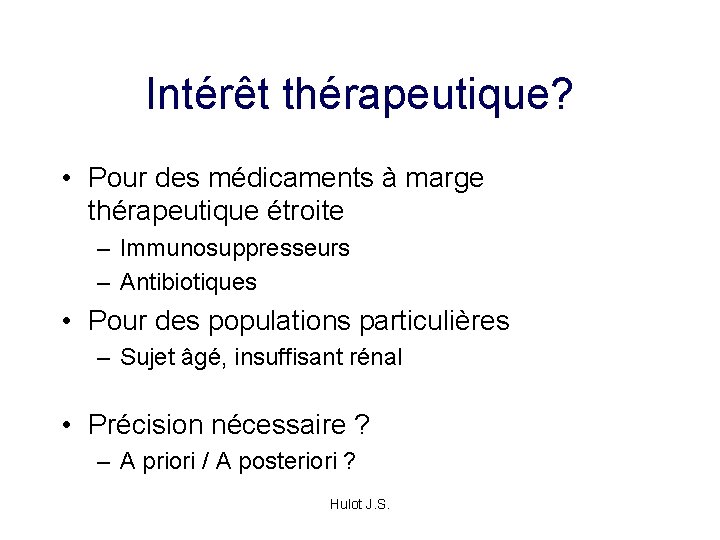 Intérêt thérapeutique?

• Pour des médicaments à marge thérapeutique étroite
– Immunosuppresseurs
– Antibiotiques

• Pour des populations particulières
– Sujet âgé, insuffisant rénal

• Précision nécessaire ?
– A priori / A posteriori ?

Hulot J.S.